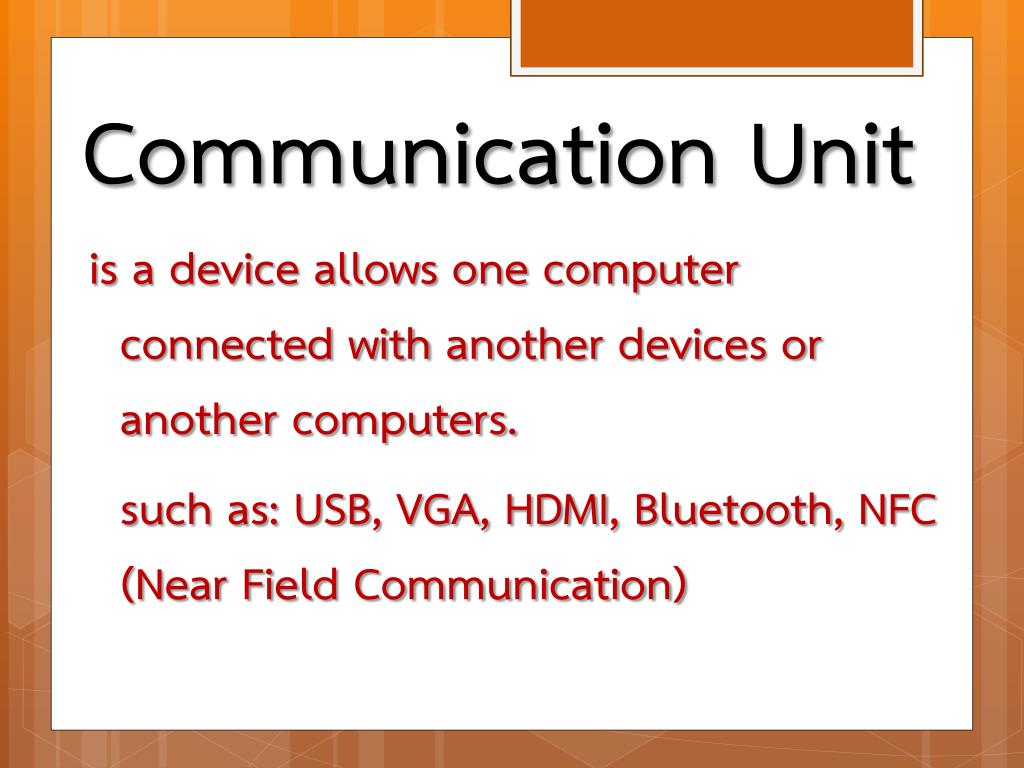 Communication Unit

is a device allows one computer connected with another devices or another computers.

such as: USB, VGA, HDMI, Bluetooth, NFC (Near Field Communication)